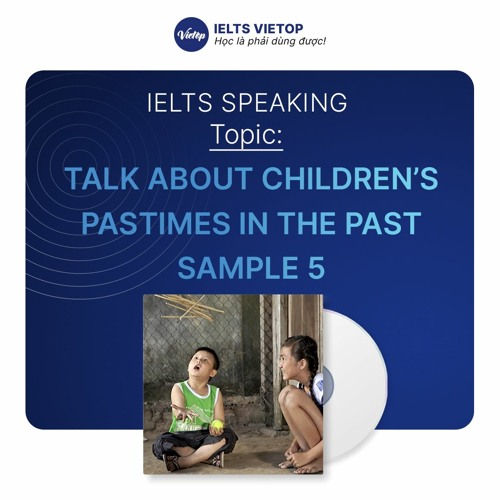 Vietop
IELTS VIETOP
Học là phải dùng được!

IELTS SPEAKING
Topic:
TALK ABOUT CHILDREN'S PASTIMES IN THE PAST
SAMPLE 5